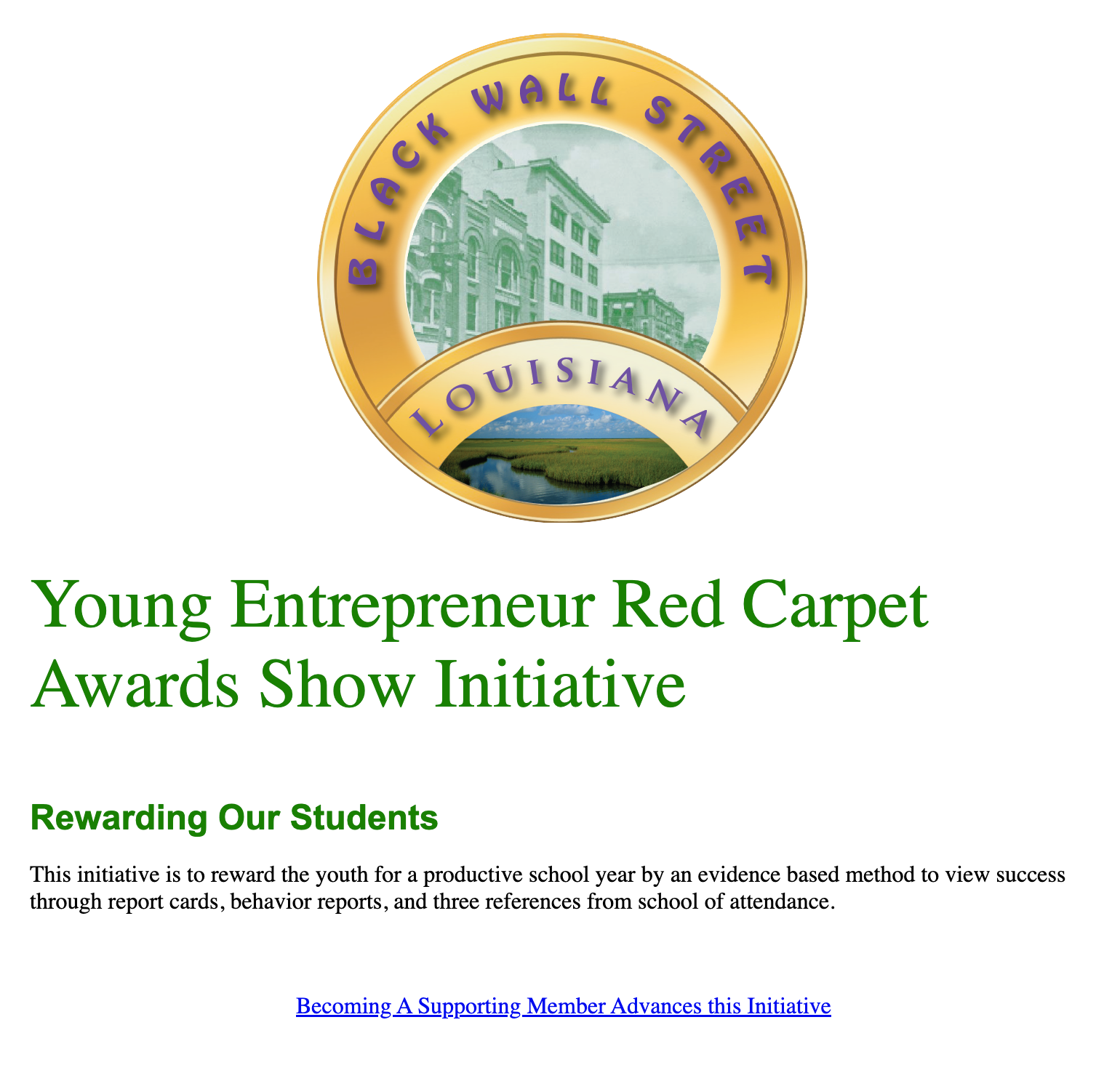 BLACK WALL STREET

LOUISIANA

Young Entrepreneur Red Carpet Awards Show Initiative

Rewarding Our Students

This initiative is to reward the youth for a productive school year by an evidence based method to view success through report cards, behavior reports, and three references from school of attendance.

Becoming A Supporting Member Advances this Initiative